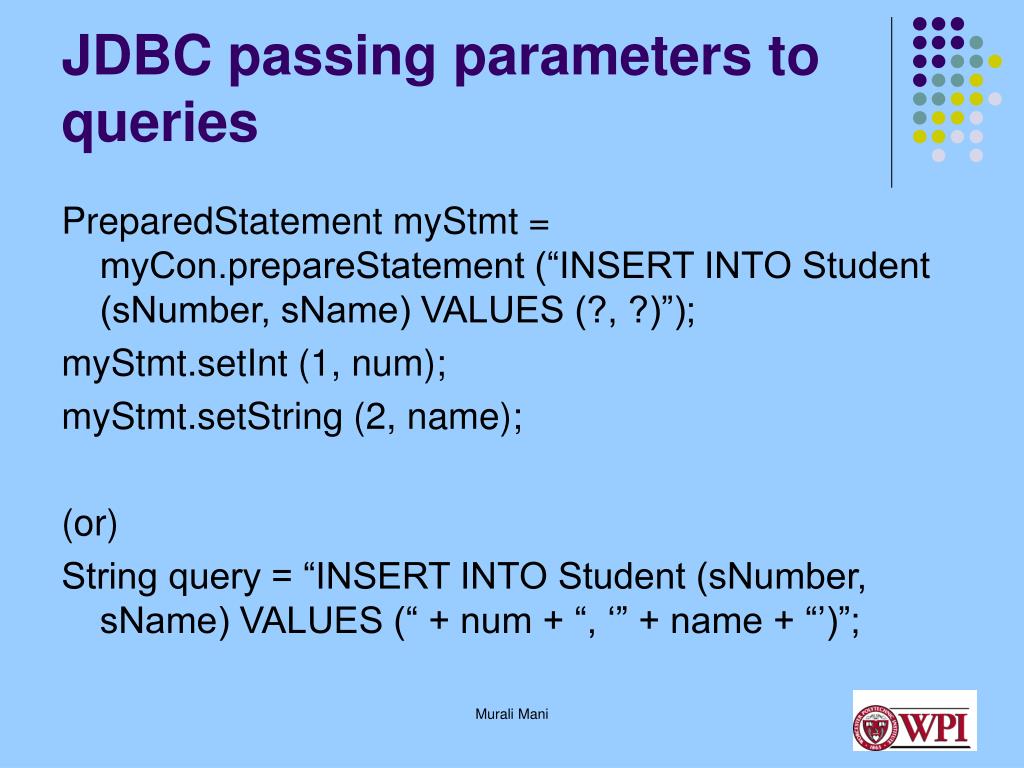 JDBC passing parameters to queries

PreparedStatement myStmt = myCon.prepareStatement (“INSERT INTO Student (sNumber, sName) VALUES (?, ?)”);

myStmt.setInt (1, num);

myStmt.setString (2, name);

(or)

String query = “INSERT INTO Student (sNumber, sName) VALUES (“ + num + “, ‘” + name + “’)”;

Murali Mani

WPI